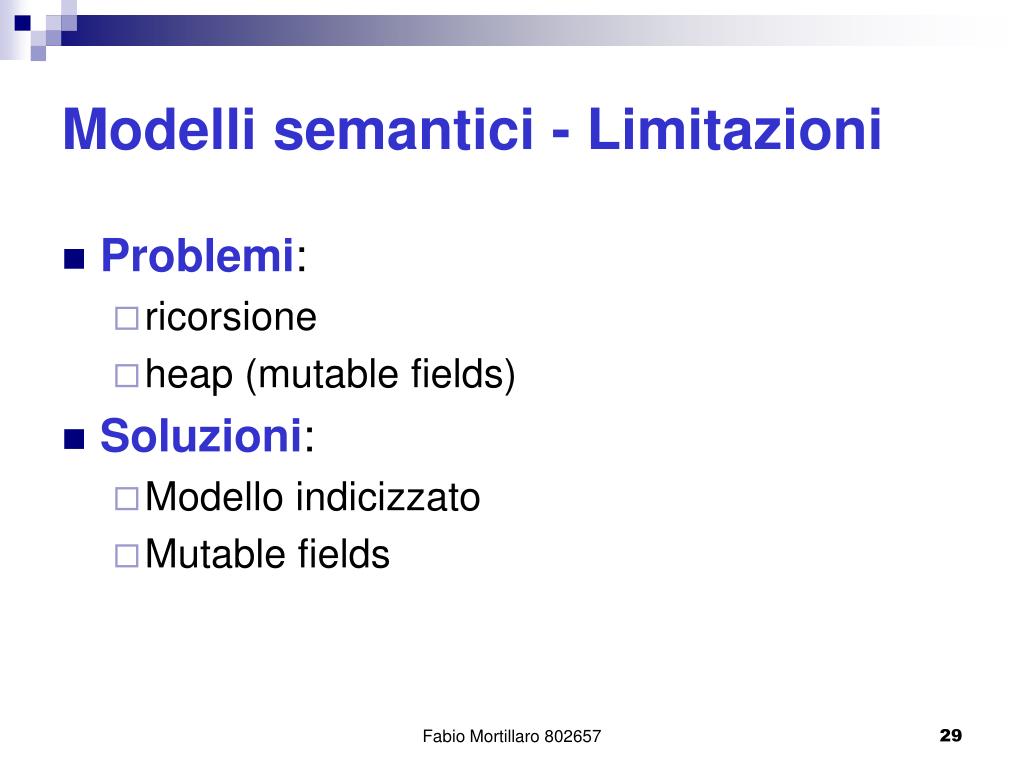 Modelli semantici - Limitazioni

Problemi:
ricorsione
heap (mutable fields)

Soluzioni:
Modello indicizzato
Mutable fields

Fabio Mortillaro 802657

29